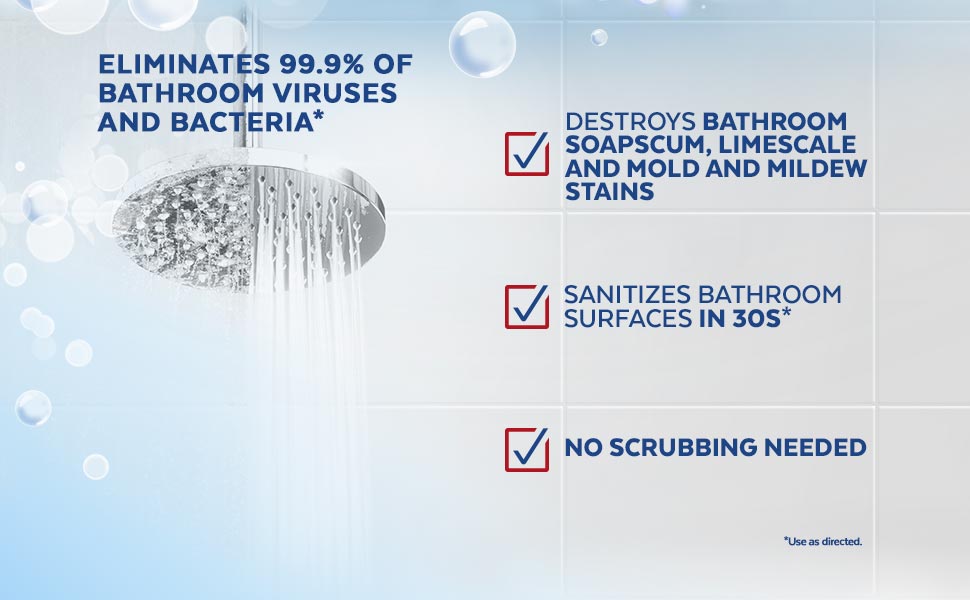 ELIMINATES 99.9% OF BATHROOM VIRUSES AND BACTERIA*

DESTROYS BATHROOM SOAPSCUM, LIMESCALE AND MOLD AND MILDEW STAINS

SANITIZES BATHROOM SURFACES IN 30S*

NO SCRUBBING NEEDED

*Use as directed.